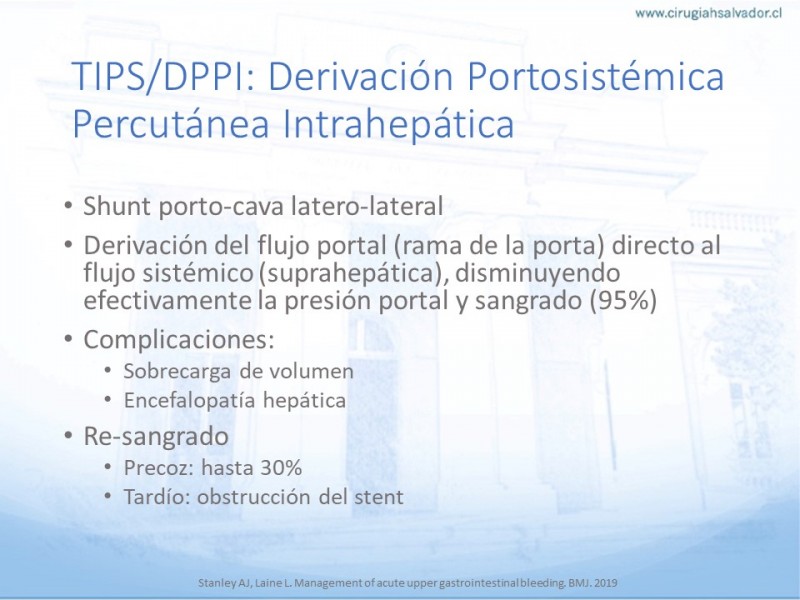 www.cirugiahsalvador.cl

TIPS/DPPI: Derivación Portosistémica Percutánea Intrahepática

• Shunt porto-cava latero-lateral
• Derivación del flujo portal (rama de la porta) directo al flujo sistémico (suprahepática), disminuyendo efectivamente la presión portal y sangrado (95%)
• Complicaciones:
  • Sobrecarga de volumen
  • Encefalopatía hepática
• Re-sangrado
  • Precoz: hasta 30%
  • Tardío: obstrucción del stent

Stanley AJ, Laine L. Management of acute upper gastrointestinal bleeding. BMJ. 2019